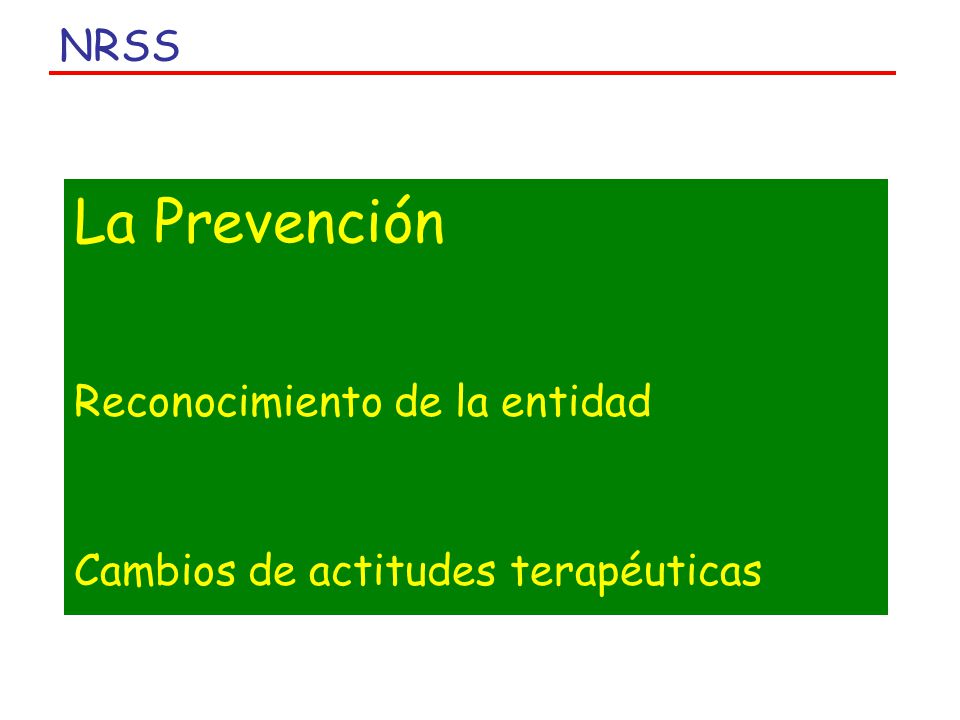 NRSS

La Prevención

Reconocimiento de la entidad

Cambios de actitudes terapéuticas